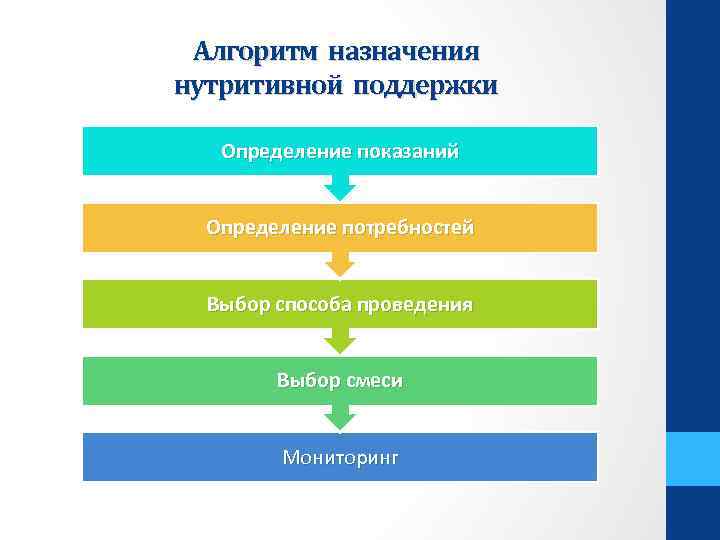 Алгоритм назначения нутритивной поддержки

Определение показаний

Определение потребностей

Выбор способа проведения

Выбор смеси

Мониторинг